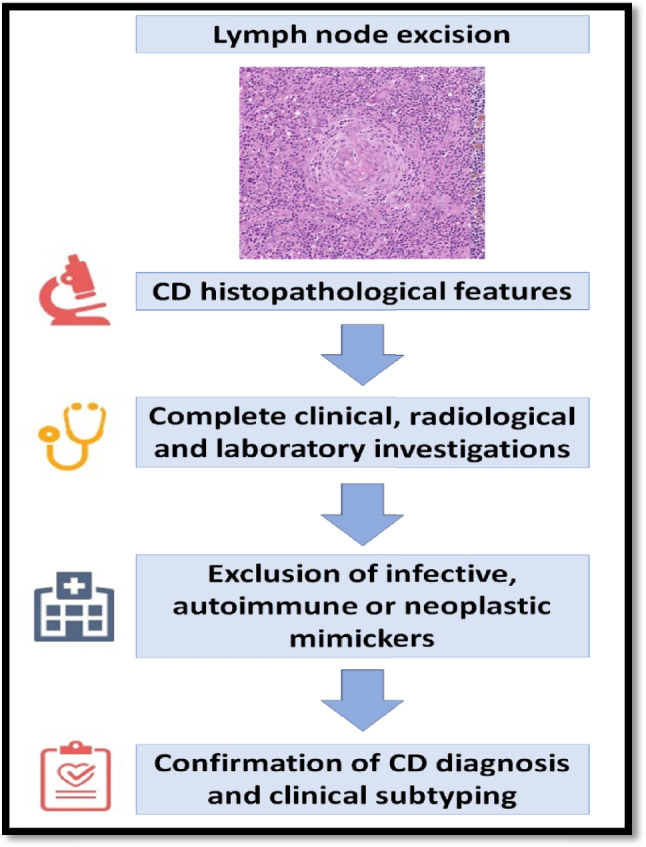 Lymph node excision

CD histopathological features

Complete clinical, radiological and laboratory investigations

Exclusion of infective, autoimmune or neoplastic mimickers

Confirmation of CD diagnosis and clinical subtyping